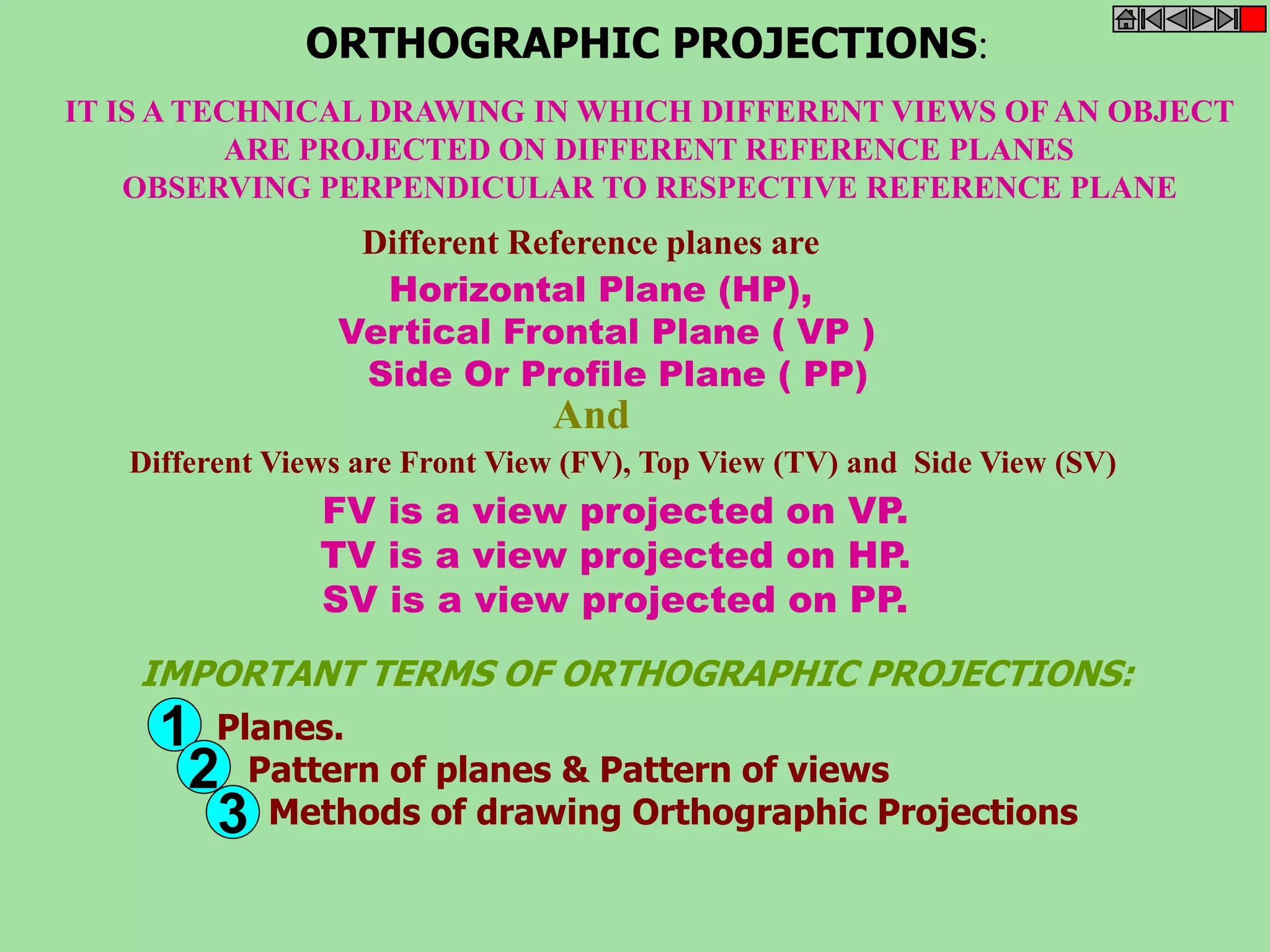 ORTHOGRAPHIC PROJECTIONS:

IT IS A TECHNICAL DRAWING IN WHICH DIFFERENT VIEWS OF AN OBJECT ARE PROJECTED ON DIFFERENT REFERENCE PLANES OBSERVING PERPENDICULAR TO RESPECTIVE REFERENCE PLANE

Different Reference planes are

Horizontal Plane (HP),
Vertical Frontal Plane ( VP )
Side Or Profile Plane ( PP)

And

Different Views are Front View (FV), Top View (TV) and Side View (SV)

FV is a view projected on VP.
TV is a view projected on HP.
SV is a view projected on PP.

IMPORTANT TERMS OF ORTHOGRAPHIC PROJECTIONS:

1 Planes.
2 Pattern of planes & Pattern of views
3 Methods of drawing Orthographic Projections